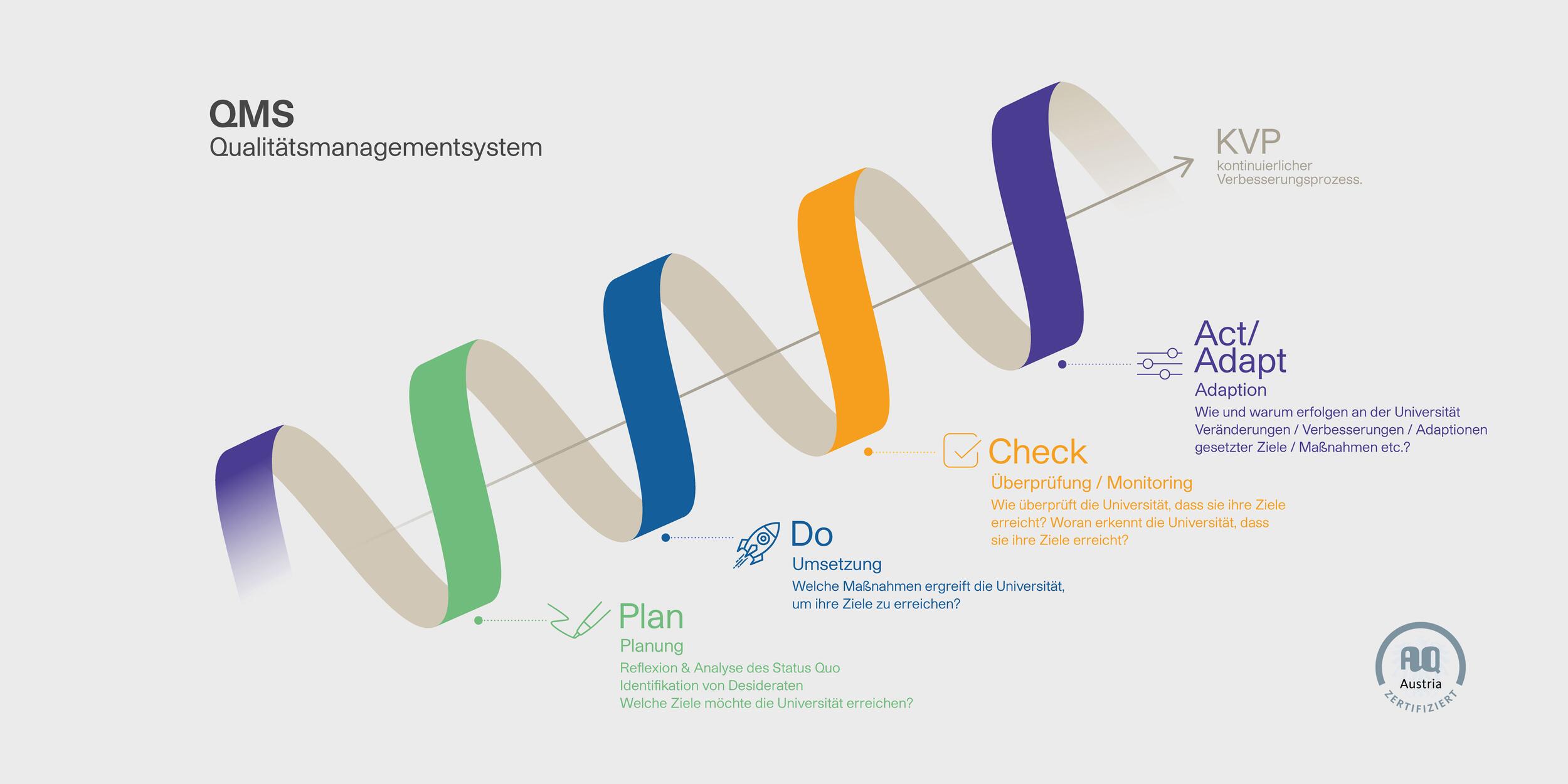 QMS
Qualitätsmanagementsystem

KVP
kontinuierlicher Verbesserungsprozess.

Act/ Adapt
Adaption
Wie und warum erfolgen an der Universität Veränderungen / Verbesserungen / Adaptionen gesetzter Ziele / Maßnahmen etc.?

Check
Überprüfung / Monitoring
Wie überprüft die Universität, dass sie ihre Ziele erreicht? Woran erkennt die Universität, dass sie ihre Ziele erreicht?

Do
Umsetzung
Welche Maßnahmen ergreift die Universität, um ihre Ziele zu erreichen?

Plan
Planung
Reflexion & Analyse des Status Quo
Identifikation von Desideraten
Welche Ziele möchte die Universität erreichen?

AQ
Austria
ZERTIFIZIERT